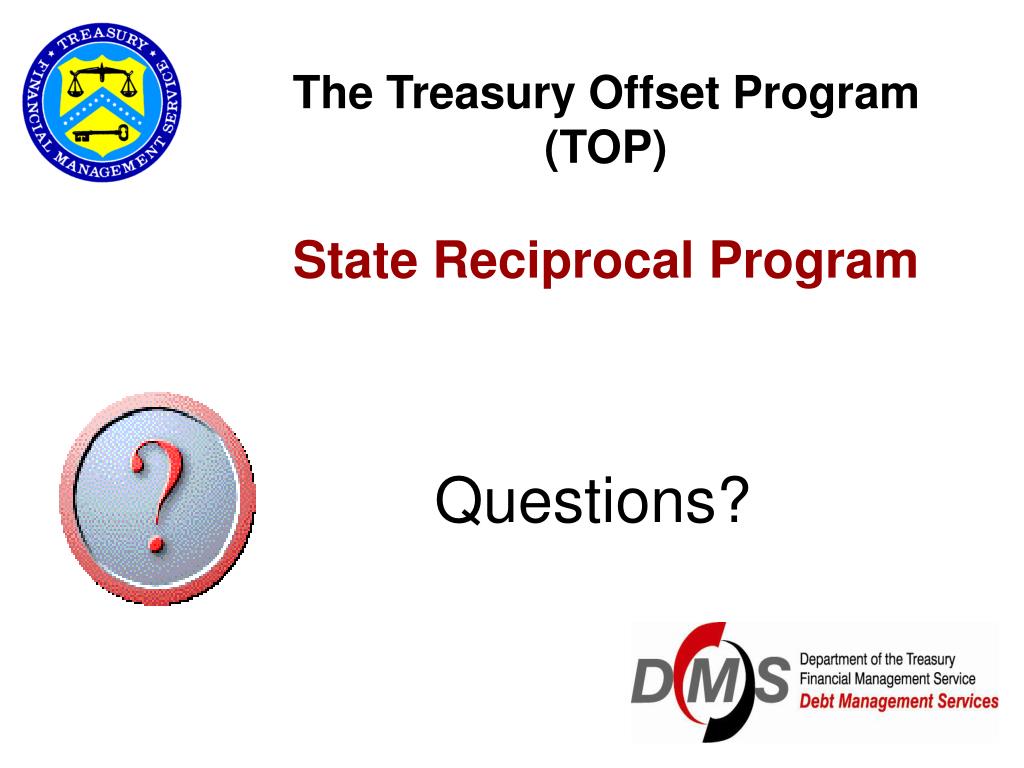 TREASURY
FINANCIAL MANAGEMENT SERVICE

The Treasury Offset Program (TOP)

State Reciprocal Program

?

Questions?

DMS
Department of the Treasury
Financial Management Service
Debt Management Services